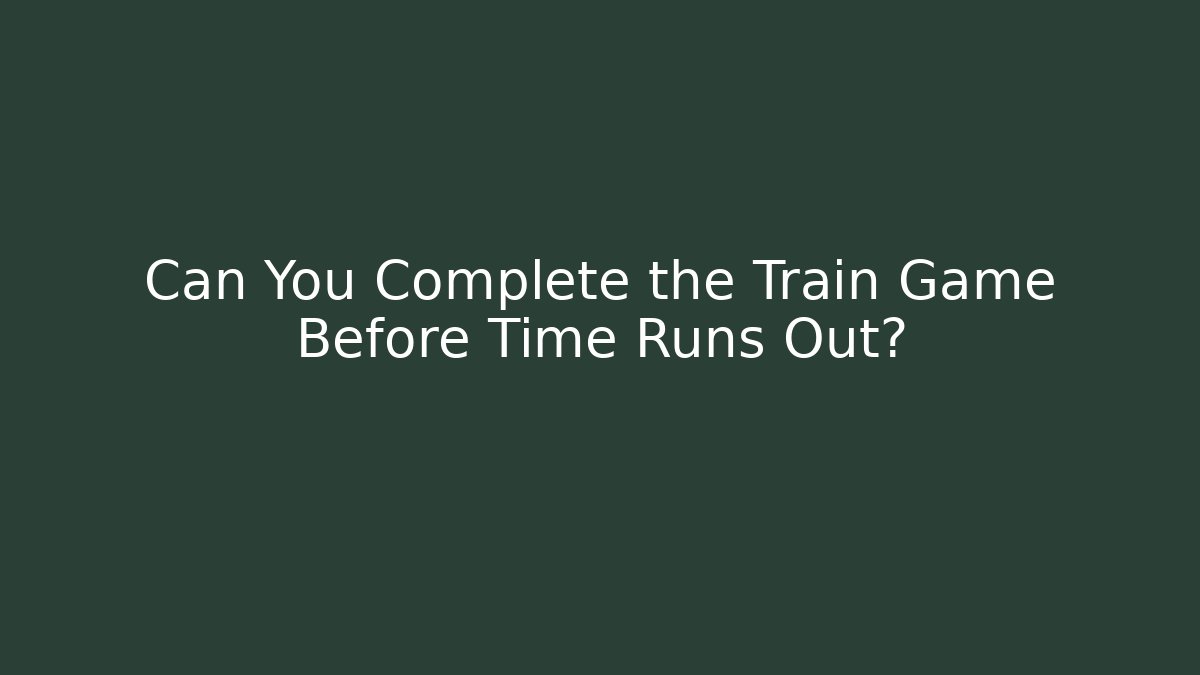 Can You Complete the Train Game Before Time Runs Out?